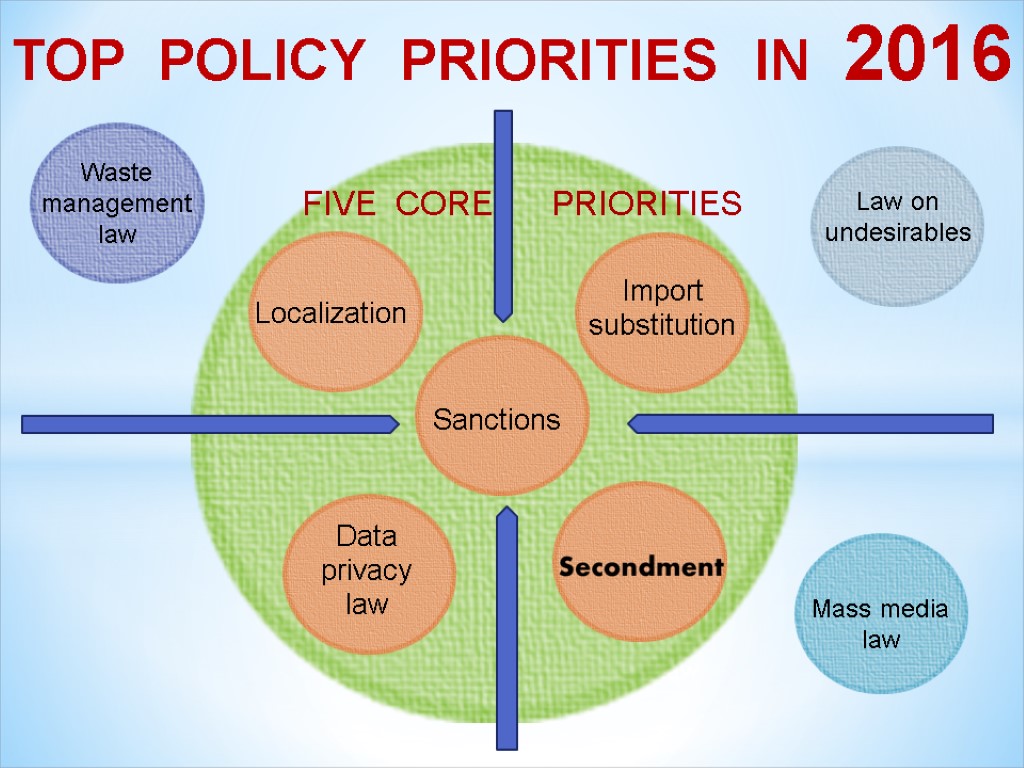 TOP POLICY PRIORITIES IN 2016

Waste management law

FIVE CORE PRIORITIES

Law on undesirables

Localization

Import substitution

Sanctions

Data privacy law

Secondment

Mass media law